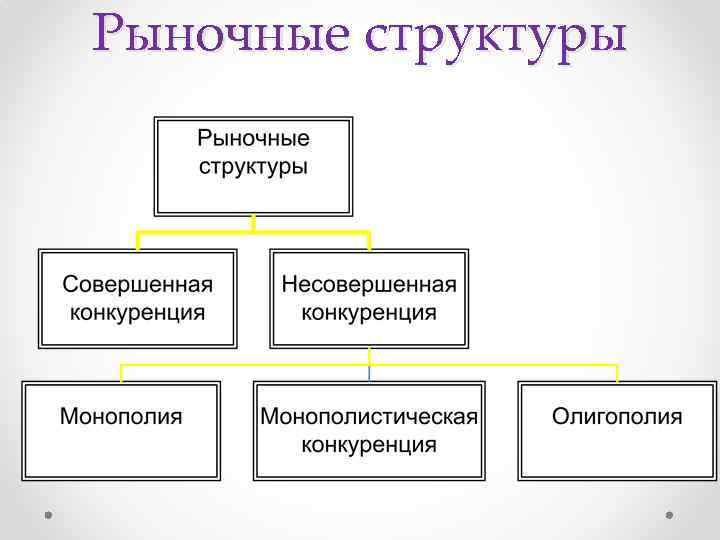 Рыночные структуры

Рыночные структуры

Совершенная конкуренция

Несовершенная конкуренция

Монополия

Монополистическая конкуренция

Олигополия